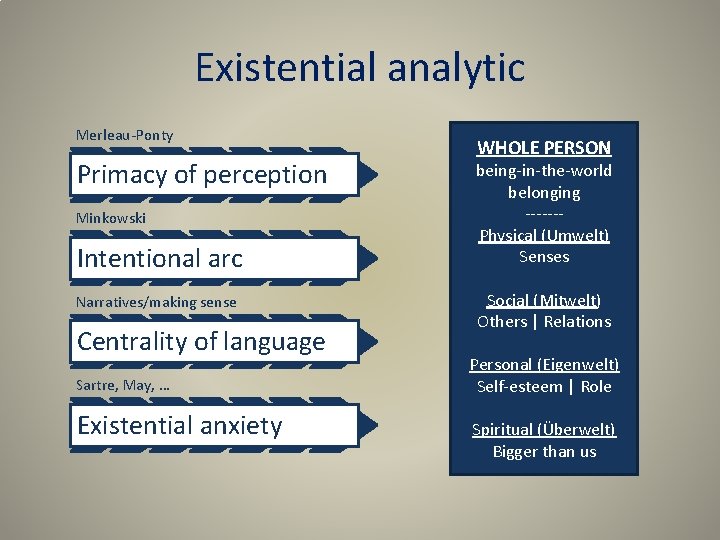 Existential analytic

Merleau-Ponty

Primacy of perception

Minkowski

Intentional arc

Narratives/making sense

Centrality of language

Sartre, May, …

Existential anxiety

WHOLE PERSON
being-in-the-world
belonging
-------
Physical (Umwelt)
Senses

Social (Mitwelt)
Others | Relations

Personal (Eigenwelt)
Self-esteem | Role

Spiritual (Überwelt)
Bigger than us